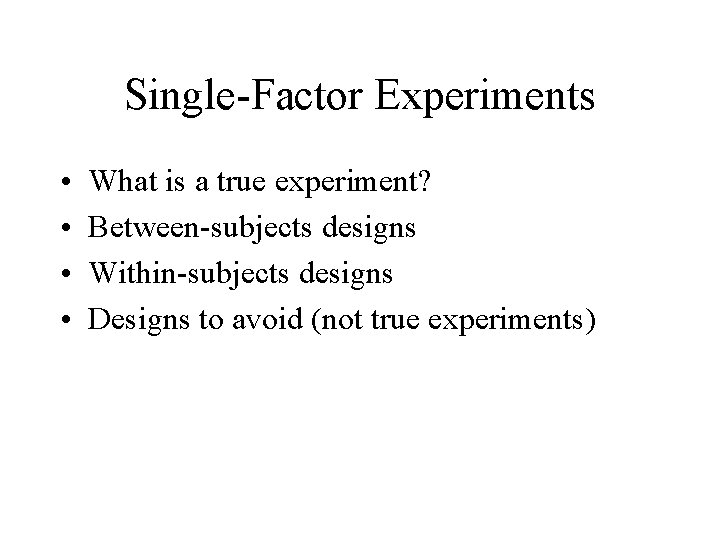 Single-Factor Experiments

• What is a true experiment?
• Between-subjects designs
• Within-subjects designs
• Designs to avoid (not true experiments)